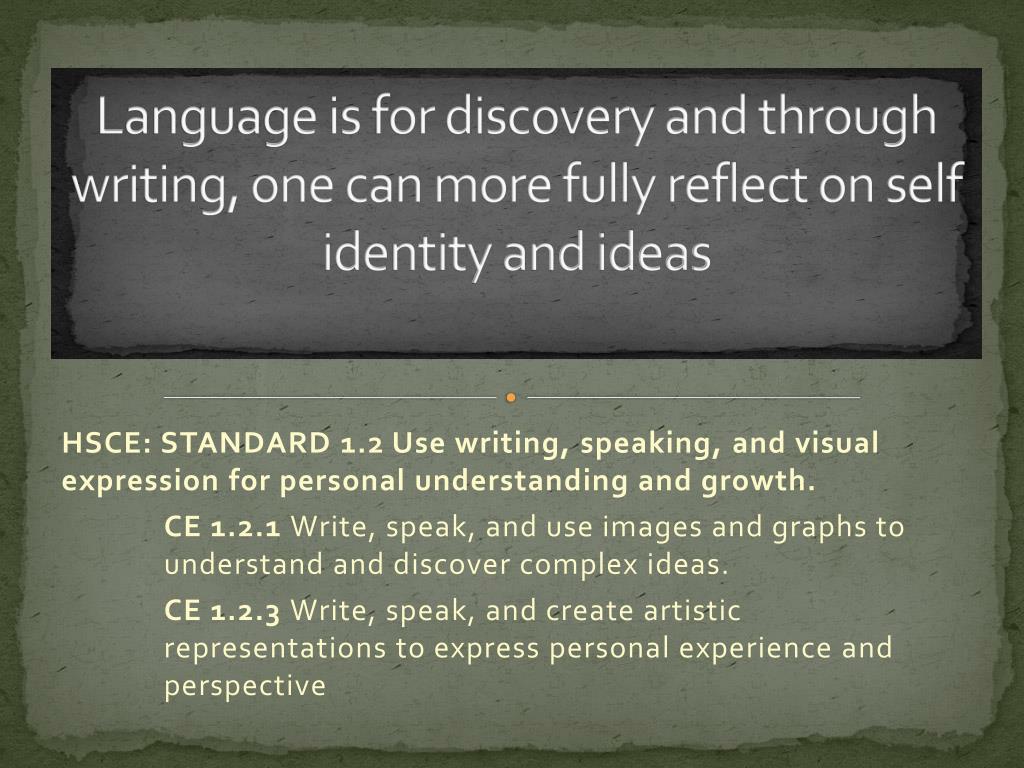 Language is for discovery and through writing, one can more fully reflect on self identity and ideas

HSCE: STANDARD 1.2 Use writing, speaking, and visual expression for personal understanding and growth.

CE 1.2.1 Write, speak, and use images and graphs to understand and discover complex ideas.

CE 1.2.3 Write, speak, and create artistic representations to express personal experience and perspective